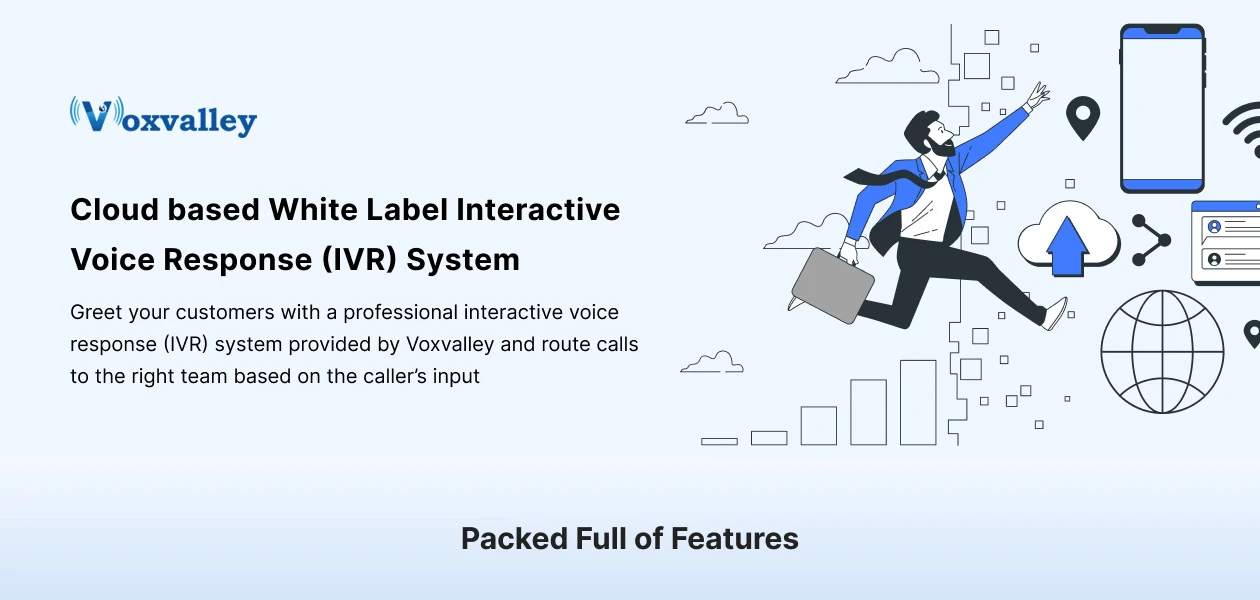 Voxvalley

Cloud based White Label Interactive Voice Response (IVR) System

Greet your customers with a professional interactive voice response (IVR) system provided by Voxvalley and route calls to the right team based on the caller's input

Packed Full of Features